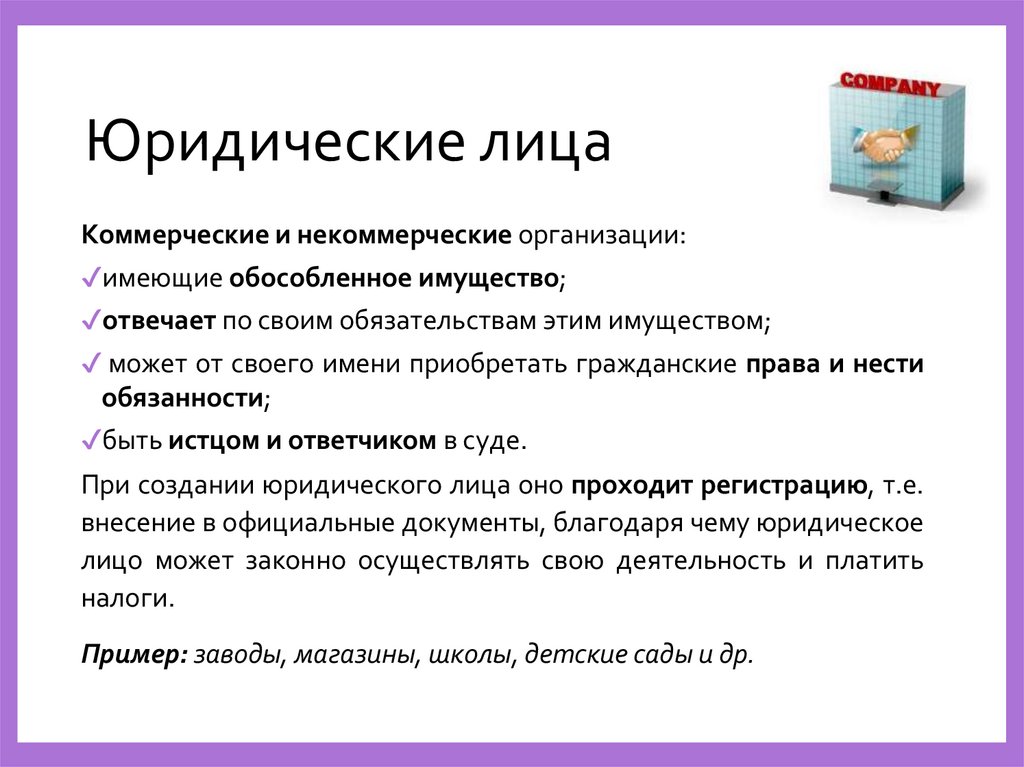 COMPANY

Юридические лица

Коммерческие и некоммерческие организации:

✓имеющие обособленное имущество;

✓отвечает по своим обязательствам этим имуществом;

✓ может от своего имени приобретать гражданские права и нести обязанности;

✓быть истцом и ответчиком в суде.

При создании юридического лица оно проходит регистрацию, т.е. внесение в официальные документы, благодаря чему юридическое лицо может законно осуществлять свою деятельность и платить налоги.

Пример: заводы, магазины, школы, детские сады и др.